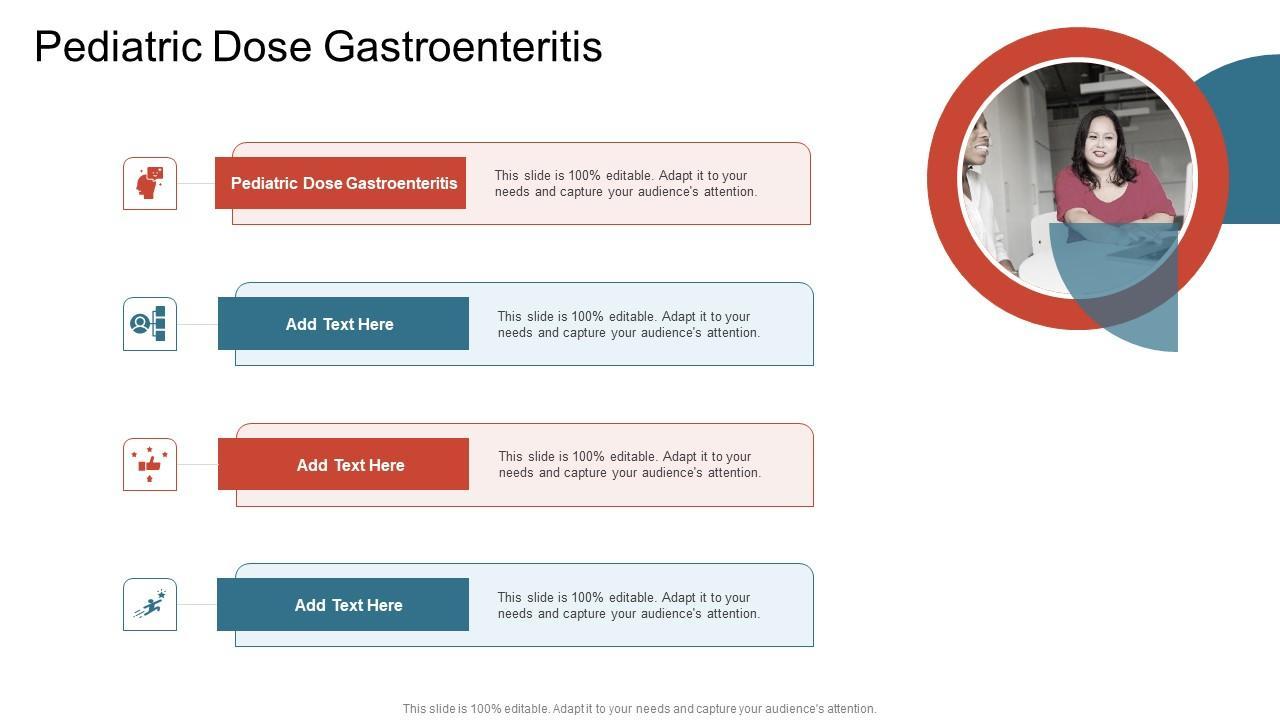 Pediatric Dose Gastroenteritis

Pediatric Dose Gastroenteritis

This slide is 100% editable. Adapt it to your needs and capture your audience's attention.

Add Text Here

This slide is 100% editable. Adapt it to your needs and capture your audience's attention.

Add Text Here

This slide is 100% editable. Adapt it to your needs and capture your audience's attention.

Add Text Here

This slide is 100% editable. Adapt it to your needs and capture your audience's attention.

This slide is 100% editable. Adapt it to your needs and capture your audience's attention.